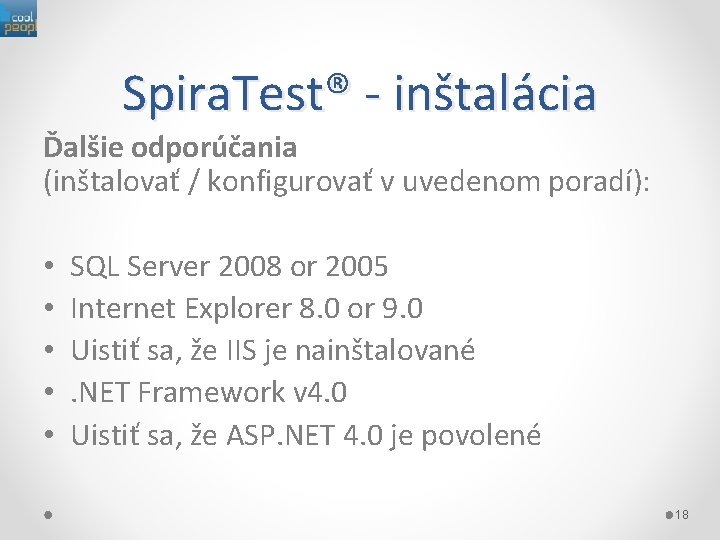 cool peopl

SpiraTest® - inštalácia

Ďalšie odporúčania
(inštalovať / konfigurovať v uvedenom poradí):

• SQL Server 2008 or 2005
• Internet Explorer 8.0 or 9.0
• Uistiť sa, že IIS je nainštalované
• .NET Framework v4.0
• Uistiť sa, že ASP.NET 4.0 je povolené

18